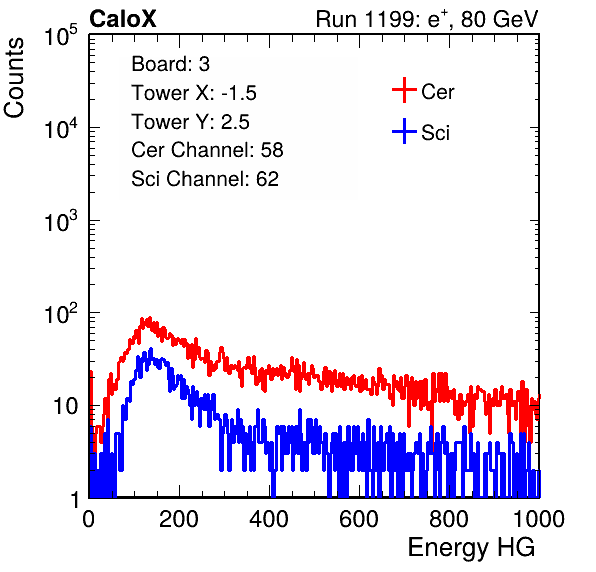 CaloX

Run 1199: $e^{+}$, 80 GeV

Counts

$10^5$

$10^4$

$10^3$

$10^2$

10

1

Board: 3

Tower X: -1.5

Tower Y: 2.5

Cer Channel: 58

Sci Channel: 62

Cer

Sci

0

200

400

600

800

1000

Energy HG